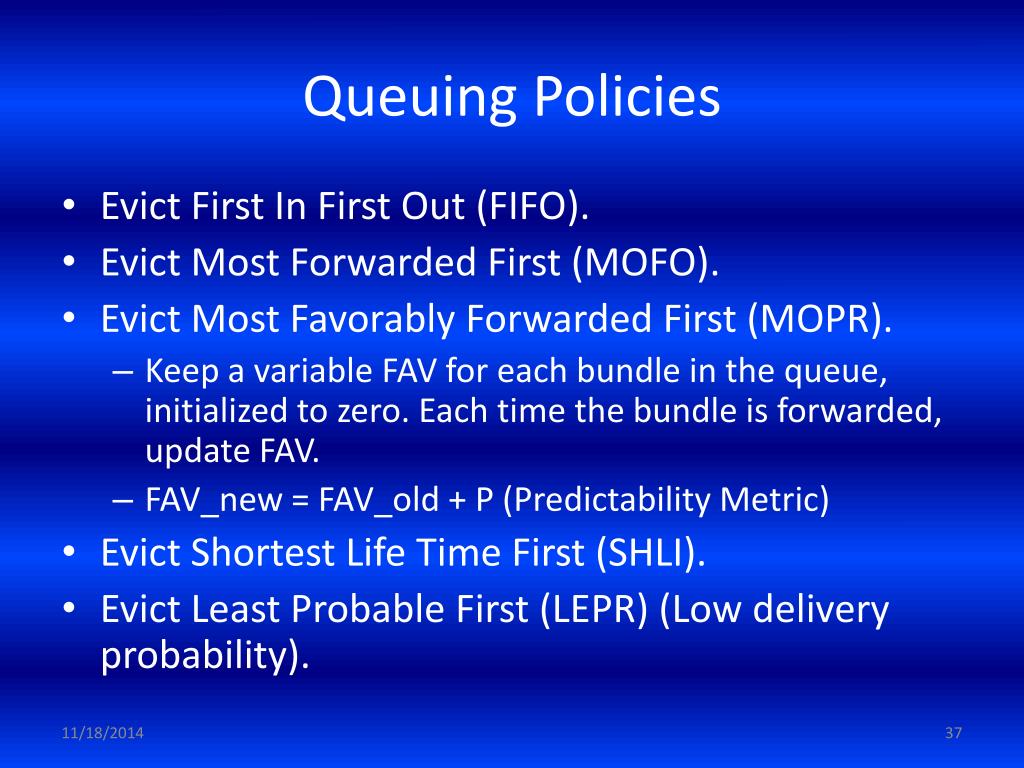 Queuing Policies

• Evict First In First Out (FIFO).
• Evict Most Forwarded First (MOFO).
• Evict Most Favorably Forwarded First (MOPR).
– Keep a variable FAV for each bundle in the queue, initialized to zero. Each time the bundle is forwarded, update FAV.
– FAV_new = FAV_old + P (Predictability Metric)
• Evict Shortest Life Time First (SHLI).
• Evict Least Probable First (LEPR) (Low delivery probability).

11/18/2014

37